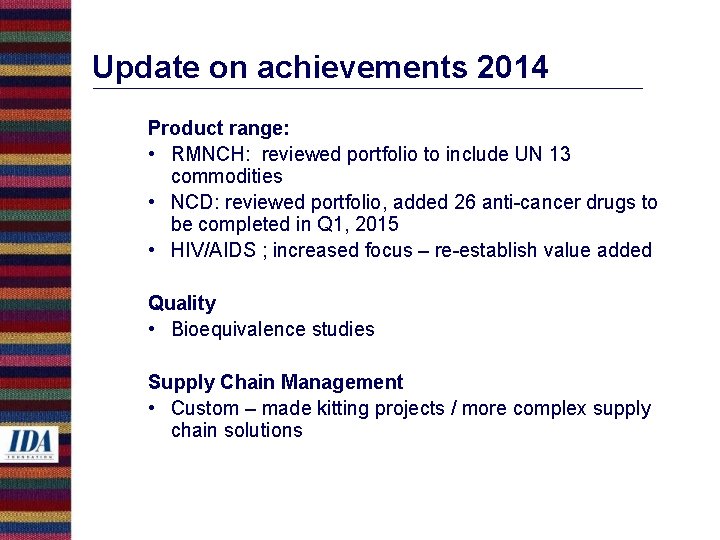 Update on achievements 2014

Product range:
• RMNCH: reviewed portfolio to include UN 13 commodities
• NCD: reviewed portfolio, added 26 anti-cancer drugs to be completed in Q1, 2015
• HIV/AIDS ; increased focus – re-establish value added

Quality
• Bioequivalence studies

Supply Chain Management
• Custom – made kitting projects / more complex supply chain solutions

IDA
FOUNDATION